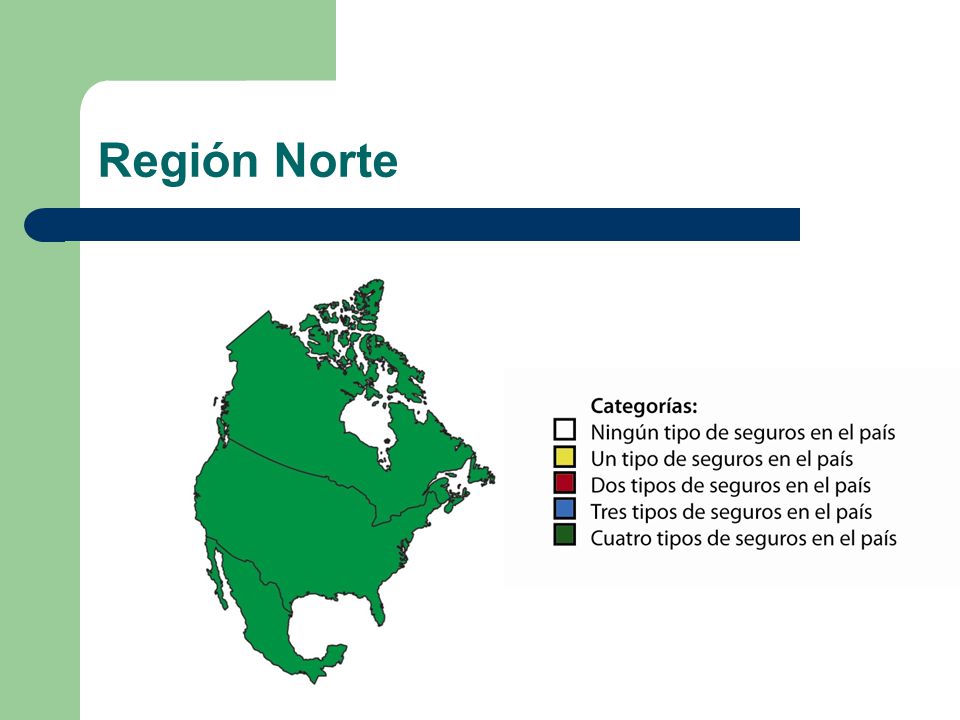 Región Norte

Categorías:
Ningún tipo de seguros en el país
Un tipo de seguros en el país
Dos tipos de seguros en el país
Tres tipos de seguros en el país
Cuatro tipos de seguros en el país